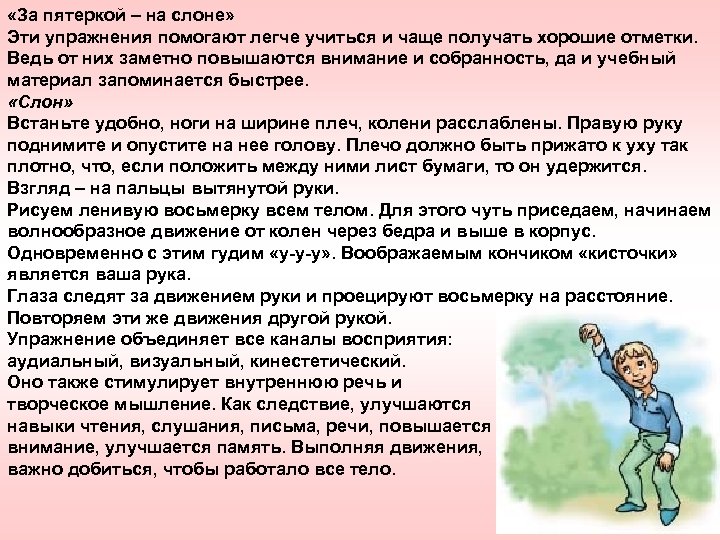 «За пятеркой – на слоне»
Эти упражнения помогают легче учиться и чаще получать хорошие отметки. Ведь от них заметно повышаются внимание и собранность, да и учебный материал запоминается быстрее.
«Слон»
Встаньте удобно, ноги на ширине плеч, колени расслаблены. Правую руку поднимите и опустите на нее голову. Плечо должно быть прижато к уху так плотно, что, если положить между ними лист бумаги, то он удержится. Взгляд – на пальцы вытянутой руки.
Рисуем ленивую восьмерку всем телом. Для этого чуть приседаем, начинаем волнообразное движение от колен через бедра и выше в корпус. Одновременно с этим гудим «у-у-у». Воображаемым кончиком «кисточки» является ваша рука.
Глаза следят за движением руки и проецируют восьмерку на расстояние. Повторяем эти же движения другой рукой.
Упражнение объединяет все каналы восприятия: аудиальный, визуальный, кинестетический.
Оно также стимулирует внутреннюю речь и творческое мышление. Как следствие, улучшаются навыки чтения, слушания, письма, речи, повышается внимание, улучшается память. Выполняя движения, важно добиться, чтобы работало все тело.